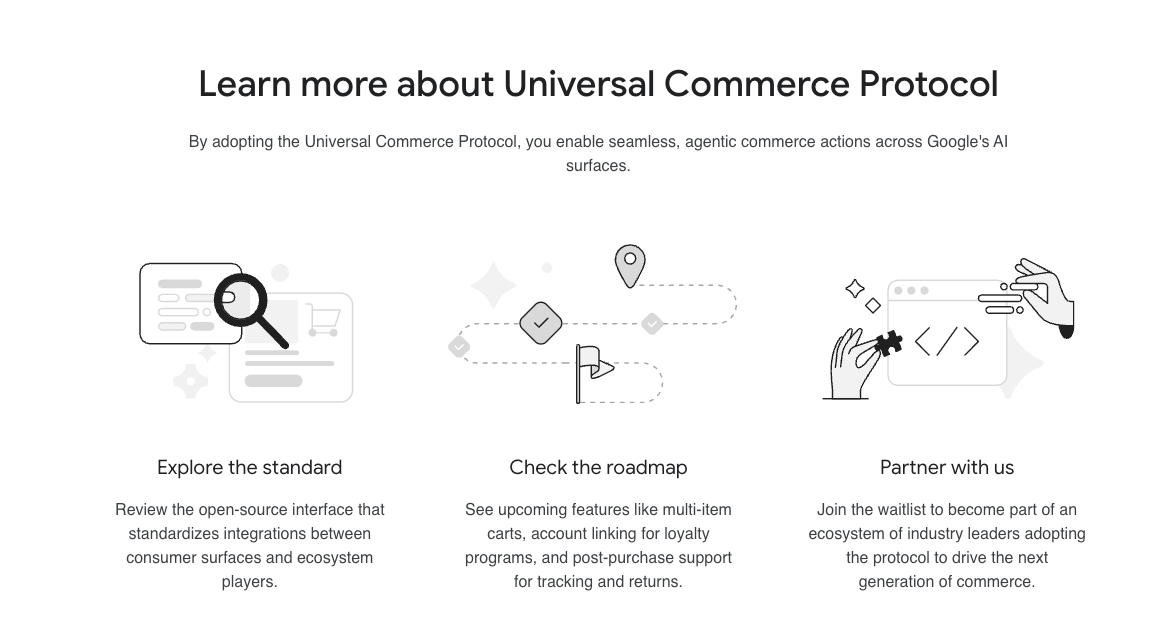 Learn more about Universal Commerce Protocol

By adopting the Universal Commerce Protocol, you enable seamless, agentic commerce actions across Google's AI surfaces.

Explore the standard

Review the open-source interface that standardizes integrations between consumer surfaces and ecosystem players.

Check the roadmap

See upcoming features like multi-item carts, account linking for loyalty programs, and post-purchase support for tracking and returns.

Partner with us

Join the waitlist to become part of an ecosystem of industry leaders adopting the protocol to drive the next generation of commerce.